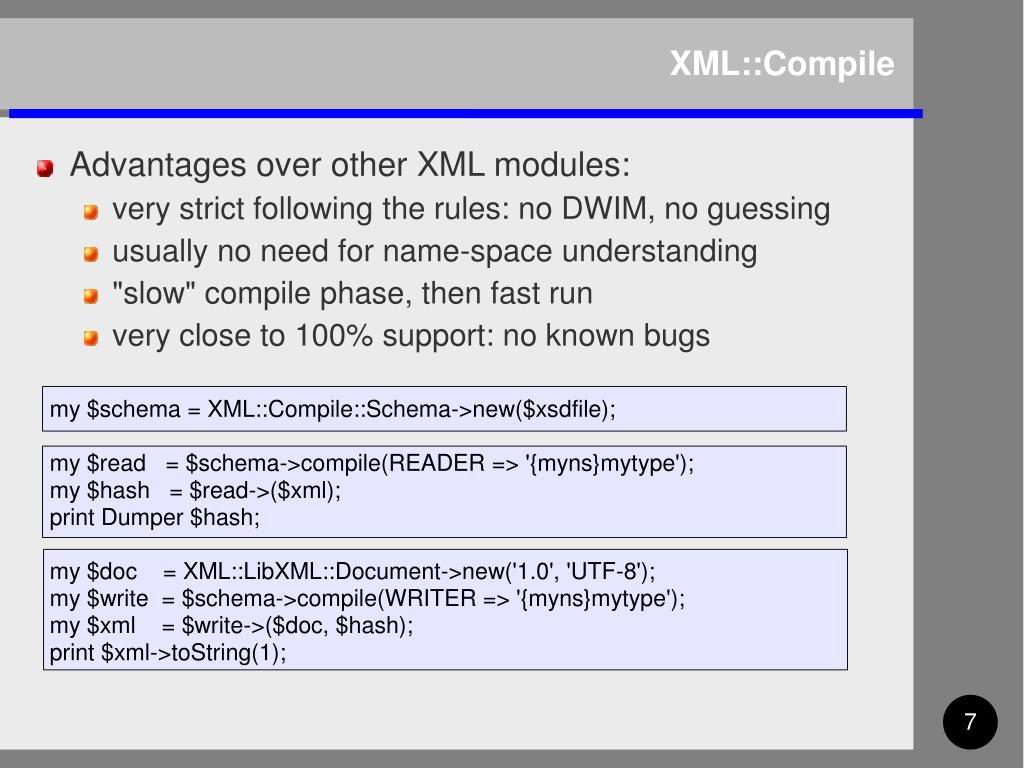 XML::Compile

Advantages over other XML modules:

very strict following the rules: no DWIM, no guessing

usually no need for name-space understanding

"slow" compile phase, then fast run

very close to 100% support: no known bugs

my $schema = XML::Compile::Schema->new($xsdfile);

my $read = $schema->compile(READER => '{myns}mytype');
my $hash = $read->($xml);
print Dumper $hash;

my $doc = XML::LibXML::Document->new('1.0', 'UTF-8');
my $write = $schema->compile(WRITER => '{myns}mytype');
my $xml = $write->($doc, $hash);
print $xml->toString(1);

7